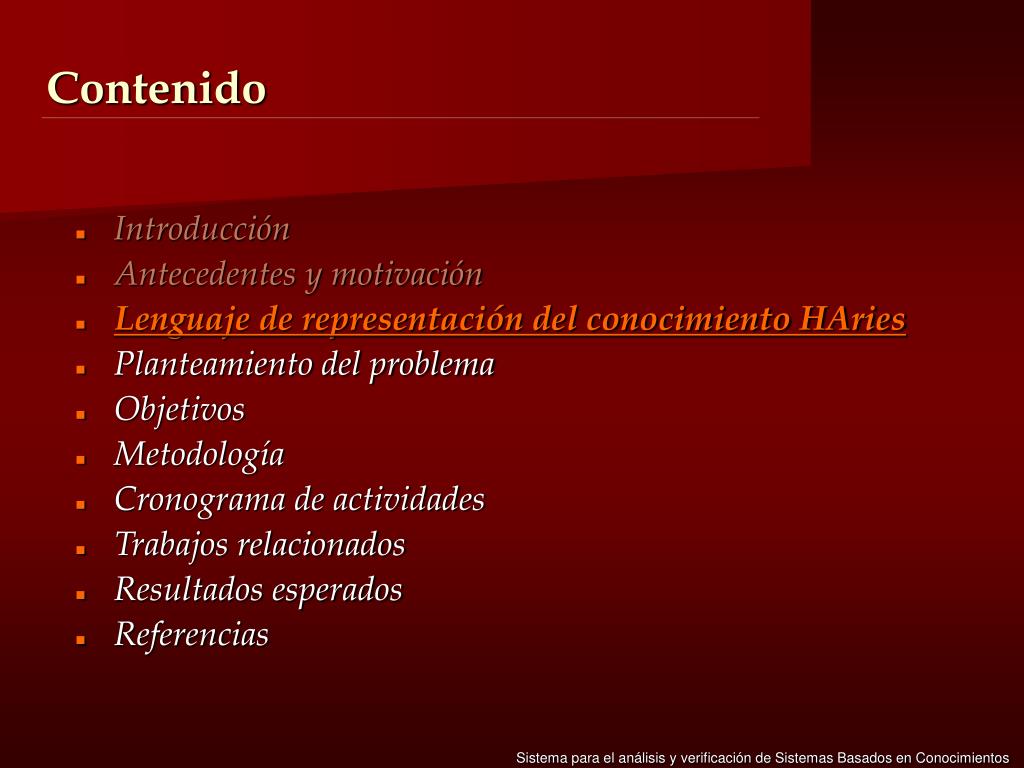 Contenido

- Introducción
- Antecedentes y motivación
- Lenguaje de representación del conocimiento HAries
- Planteamiento del problema
- Objetivos
- Metodología
- Cronograma de actividades
- Trabajos relacionados
- Resultados esperados
- Referencias

Sistema para el análisis y verificación de Sistemas Basados en Conocimientos